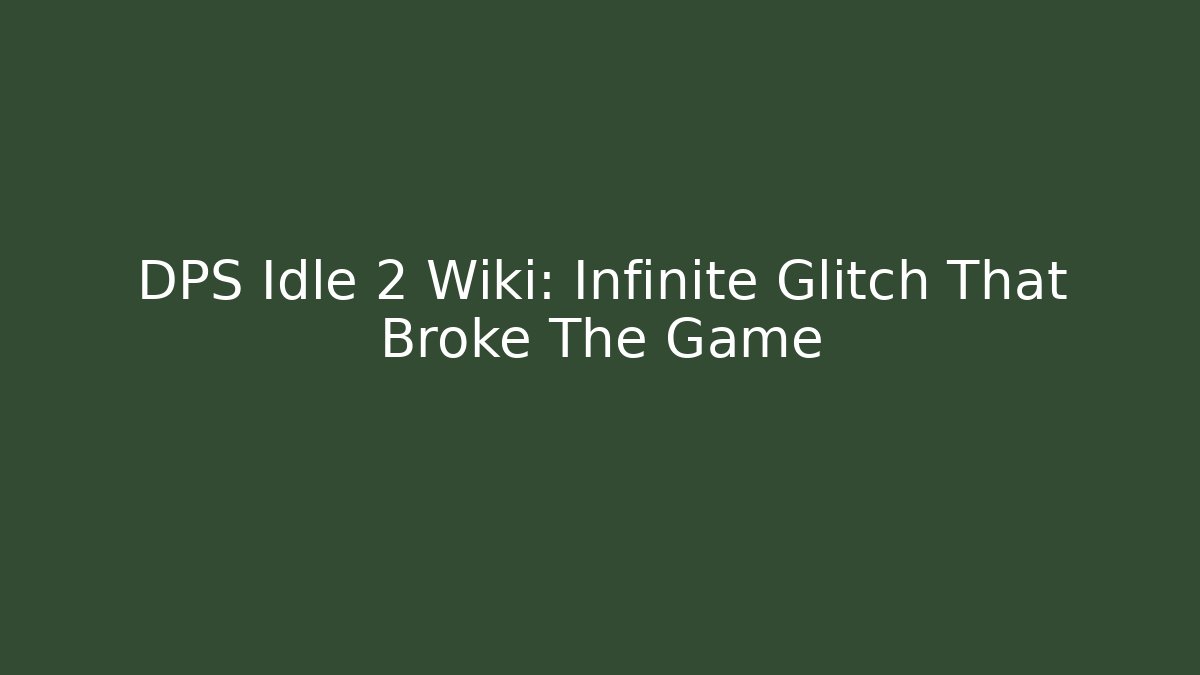 DPS Idle 2 Wiki: Infinite Glitch That Broke The Game